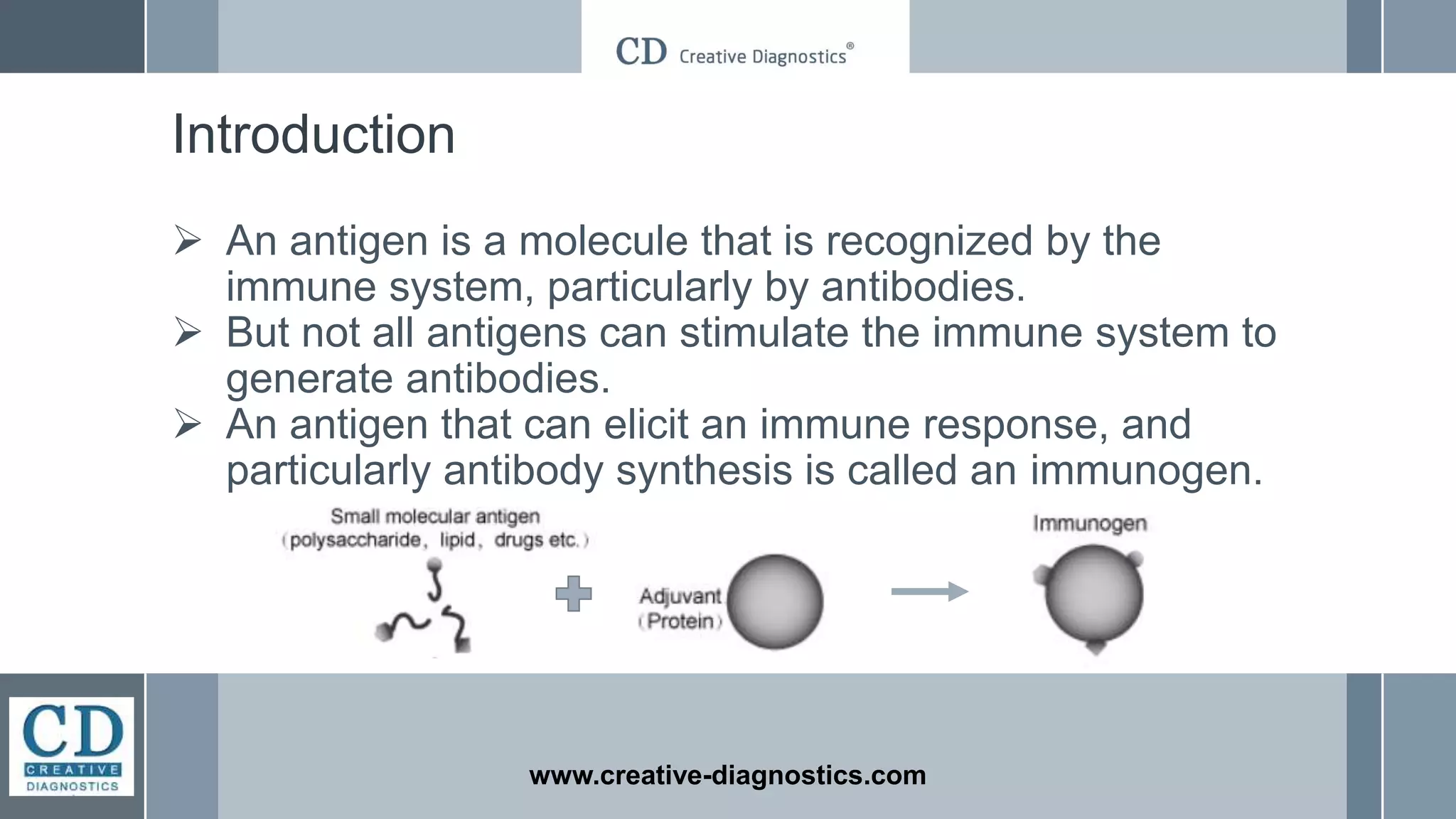 CD Creative Diagnostics®

Introduction

➢ An antigen is a molecule that is recognized by the immune system, particularly by antibodies.
➢ But not all antigens can stimulate the immune system to generate antibodies.
➢ An antigen that can elicit an immune response, and particularly antibody synthesis is called an immunogen.

Small molecular antigen (polysaccharide, lipid, drugs etc.)

Adjuvant (Protein)

Immunogen

CD CREATIVE DIAGNOSTICS

www.creative-diagnostics.com